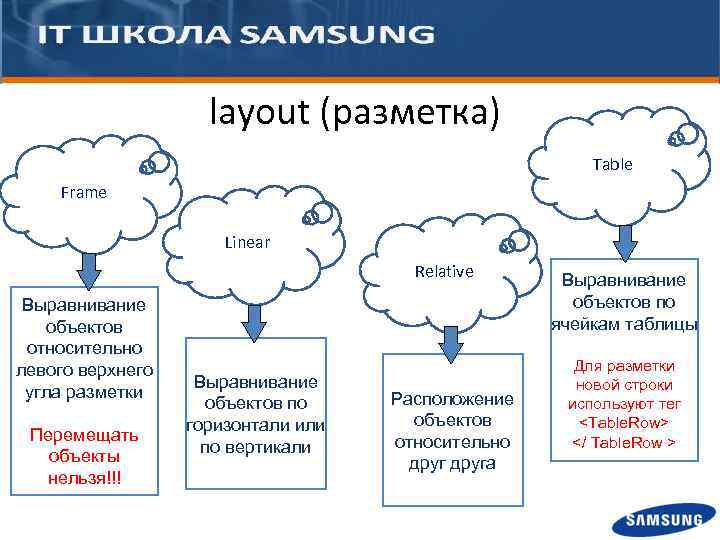 IT ШКОЛА SAMSUNG

layout (разметка)

Frame

Выравнивание объектов относительно левого верхнего угла разметки

Перемещать объекты нельзя!!!

Linear

Выравнивание объектов по горизонтали или по вертикали

Relative

Расположение объектов относительно друг друга

Table

Выравнивание объектов по ячейкам таблицы

Для разметки новой строки используют тег <TableRow> </ TableRow >

SAMSUNG